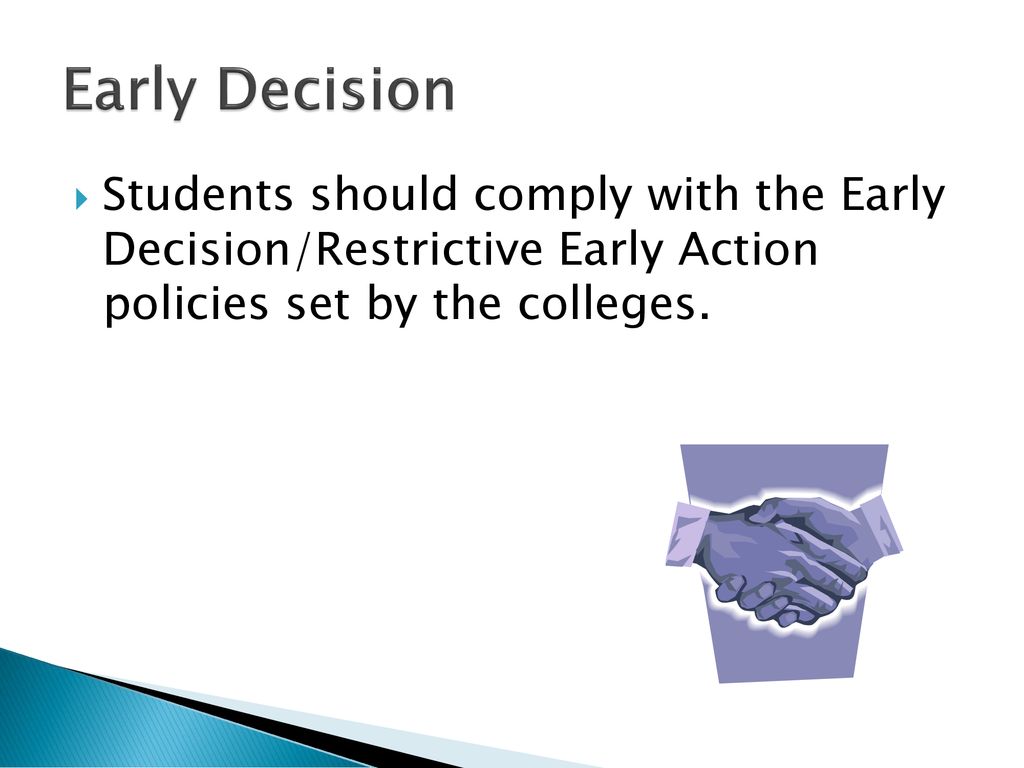 Early Decision

Students should comply with the Early Decision/Restrictive Early Action policies set by the colleges.